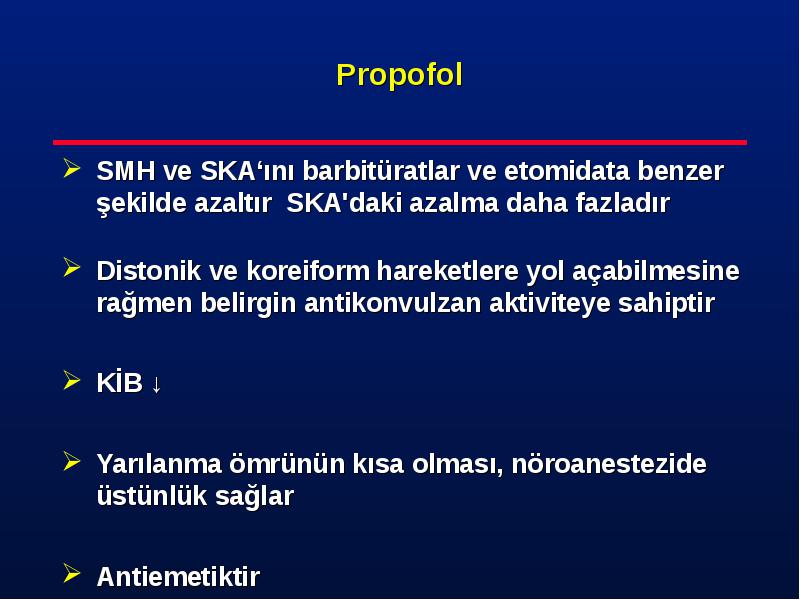 Propofol

➢ SMH ve SKA‘ını barbitüratlar ve etomidata benzer şekilde azaltır SKA'daki azalma daha fazladır

➢ Distonik ve koreiform hareketlere yol açabilmesine rağmen belirgin antikonvulzan aktiviteye sahiptir

➢ KİB ↓

➢ Yarılanma ömrünün kısa olması, nöroanestezide üstünlük sağlar

➢ Antiemetiktir